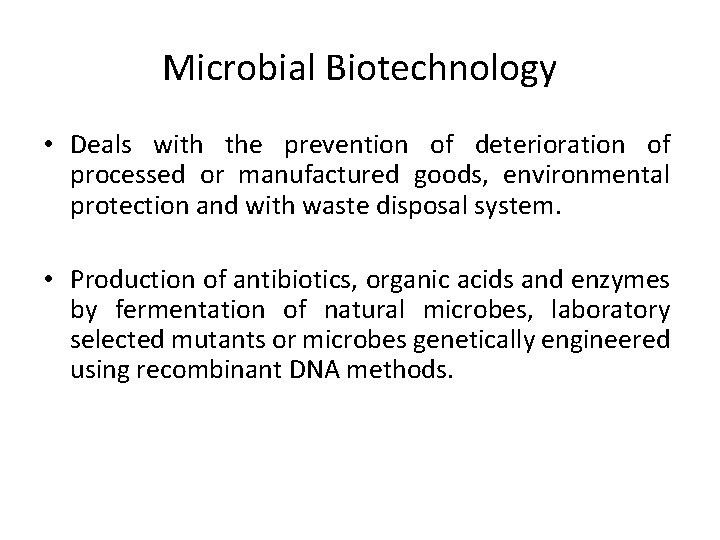 Microbial Biotechnology

• Deals with the prevention of deterioration of processed or manufactured goods, environmental protection and with waste disposal system.

• Production of antibiotics, organic acids and enzymes by fermentation of natural microbes, laboratory selected mutants or microbes genetically engineered using recombinant DNA methods.